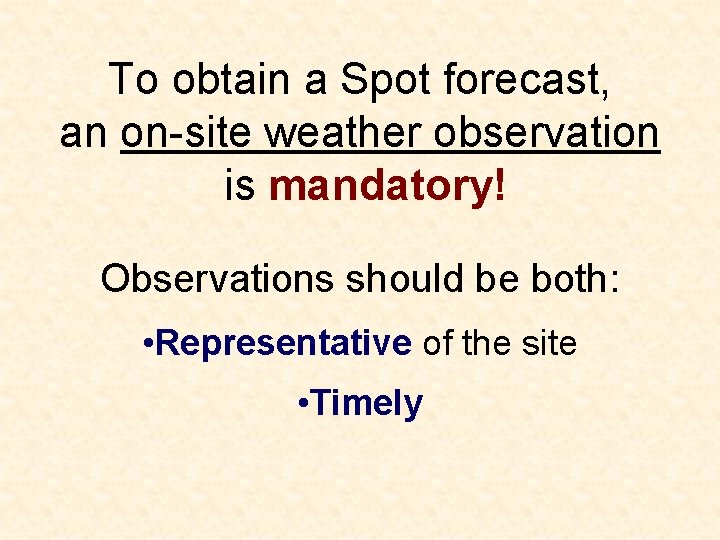 To obtain a Spot forecast, an on-site weather observation is mandatory!

Observations should be both:

•Representative of the site

•Timely